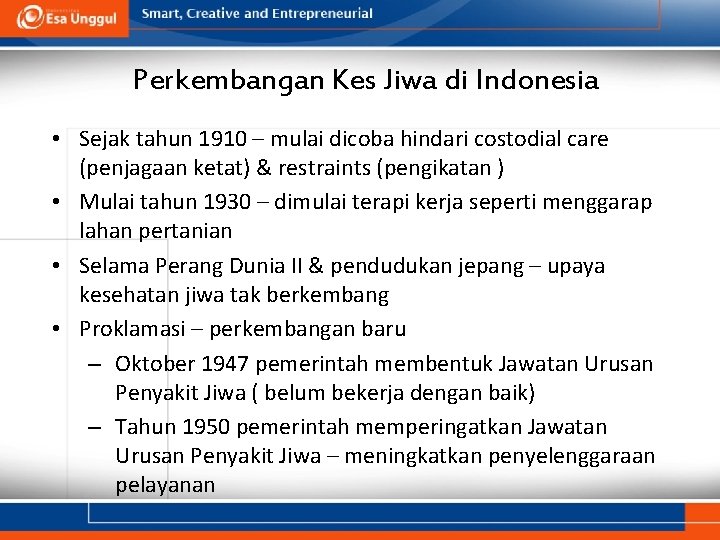 Esa Unggul
Smart, Creative and Entrepreneurial

Perkembangan Kes Jiwa di Indonesia

• Sejak tahun 1910 – mulai dicoba hindari costodial care (penjagaan ketat) & restraints (pengikatan )
• Mulai tahun 1930 – dimulai terapi kerja seperti menggarap lahan pertanian
• Selama Perang Dunia II & pendudukan jepang – upaya kesehatan jiwa tak berkembang
• Proklamasi – perkembangan baru
– Oktober 1947 pemerintah membentuk Jawatan Urusan Penyakit Jiwa ( belum bekerja dengan baik)
– Tahun 1950 pemerintah memperingatkan Jawatan Urusan Penyakit Jiwa – meningkatkan penyelenggaraan pelayanan